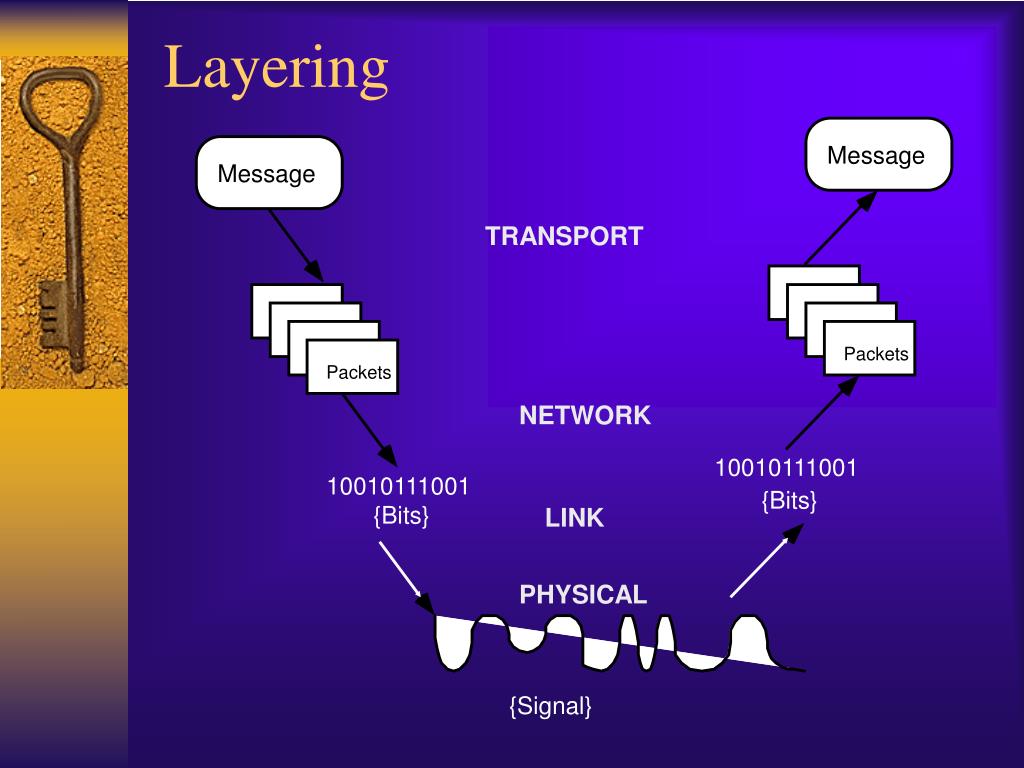 Layering

Message

Message

TRANSPORT

Packets

Packets

NETWORK

10010111001
{Bits}

10010111001
{Bits}

LINK

PHYSICAL

{Signal}